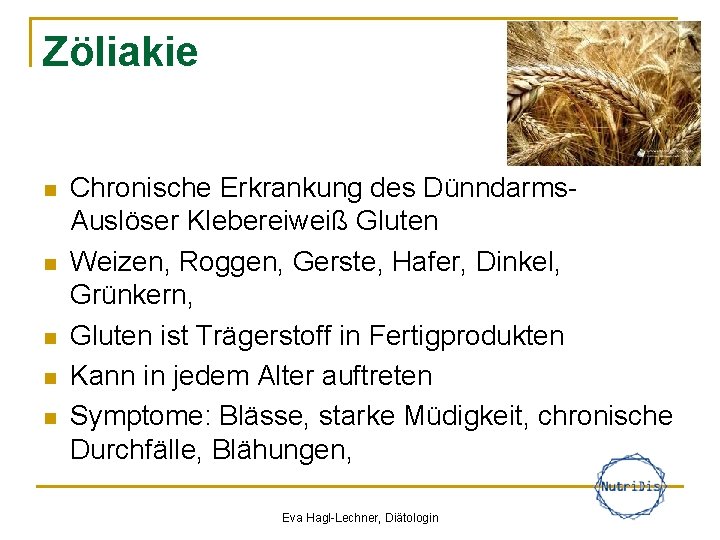 Zöliakie

- Chronische Erkrankung des Dünndarms- Auslöser Klebereiweiß Gluten
- Weizen, Roggen, Gerste, Hafer, Dinkel, Grünkern,
- Gluten ist Trägerstoff in Fertigprodukten
- Kann in jedem Alter auftreten
- Symptome: Blässe, starke Müdigkeit, chronische Durchfälle, Blähungen,

NutriDis

Eva Hagl-Lechner, Diätologin